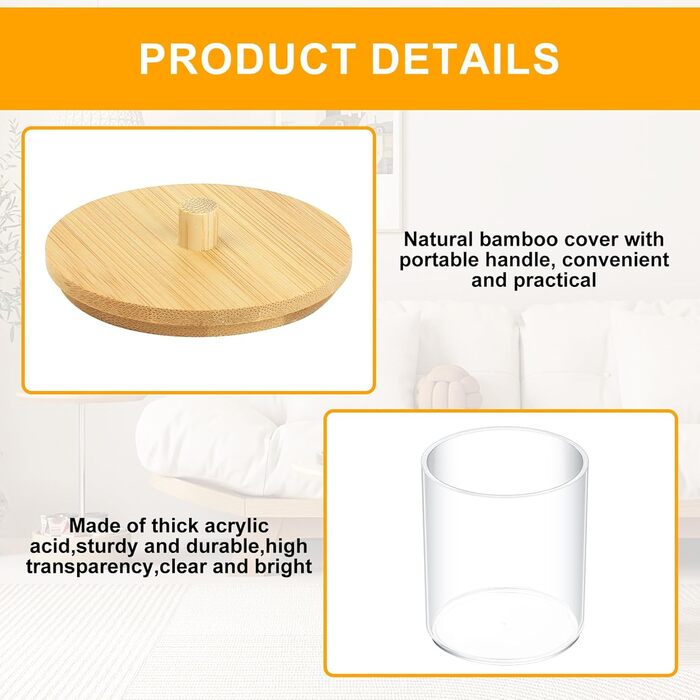 PRODUCT DETAILS

Natural bamboo cover with portable handle, convenient and practical

Made of thick acrylic acid,sturdy and durable,high transparency,clear and bright